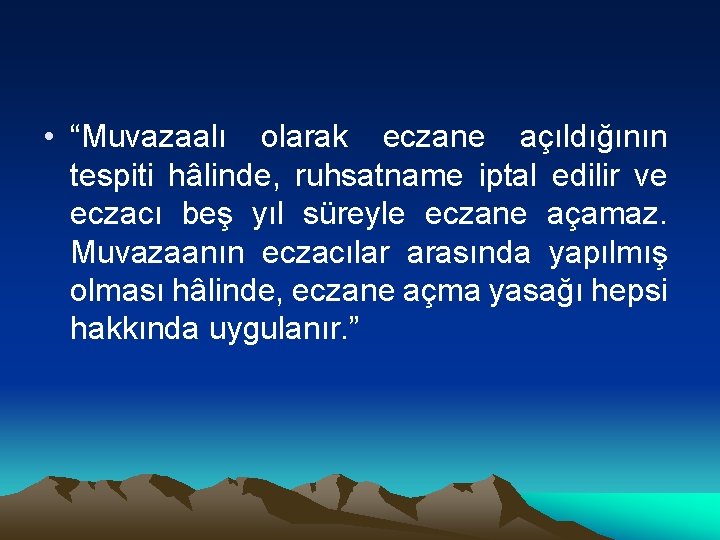 • “Muvazaalı olarak eczane açıldığının tespiti hâlinde, ruhsatname iptal edilir ve eczacı beş yıl süreyle eczane açamaz. Muvazaanın eczacılar arasında yapılmış olması hâlinde, eczane açma yasağı hepsi hakkında uygulanır.”